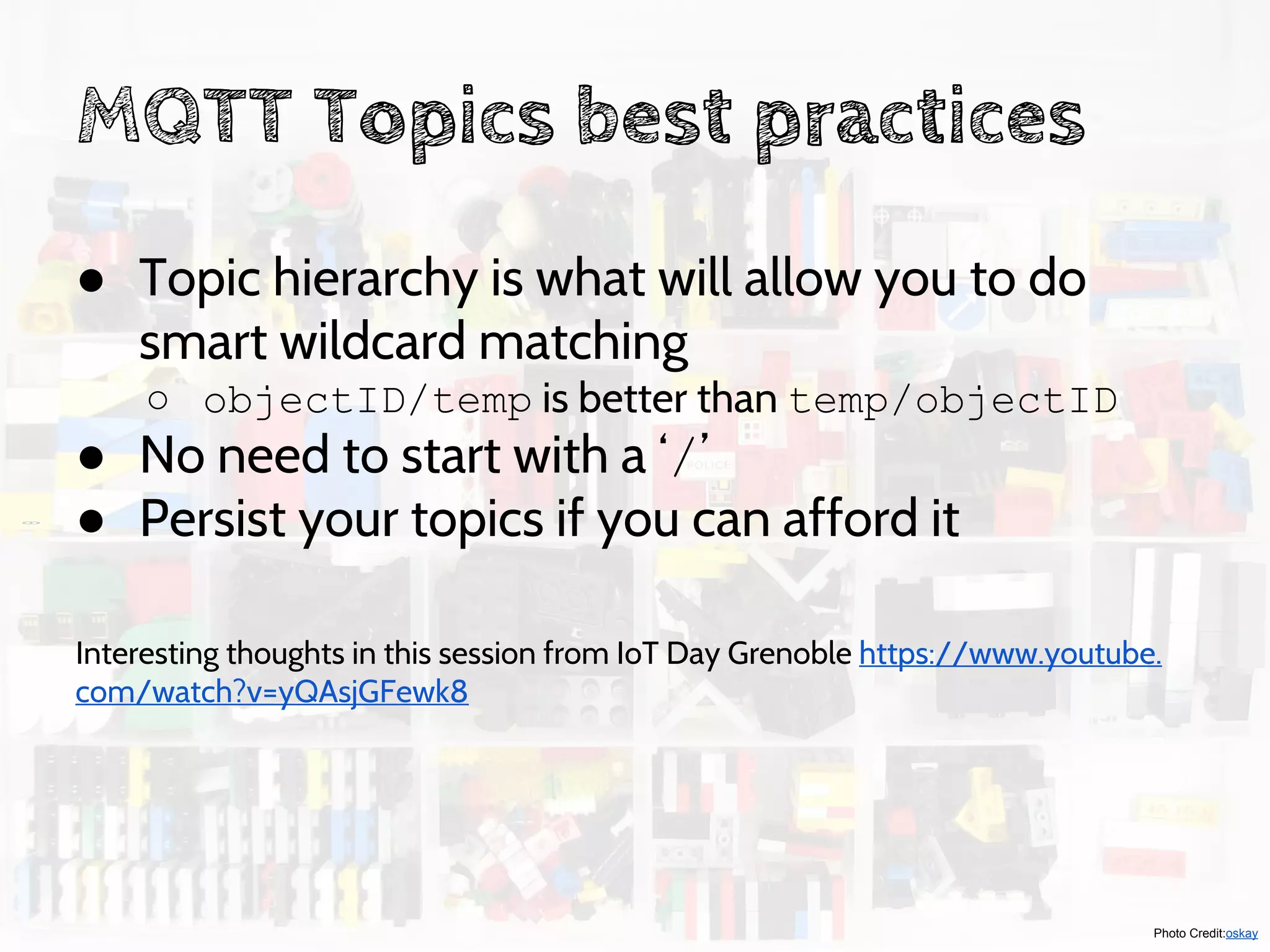 MQTT Topics best practices

● Topic hierarchy is what will allow you to do smart wildcard matching
  ○ objectID/temp is better than temp/objectID
● No need to start with a '/'
● Persist your topics if you can afford it

Interesting thoughts in this session from IoT Day Grenoble https://www.youtube.com/watch?v=yQAsjGFewk8

Photo Credit:oskay